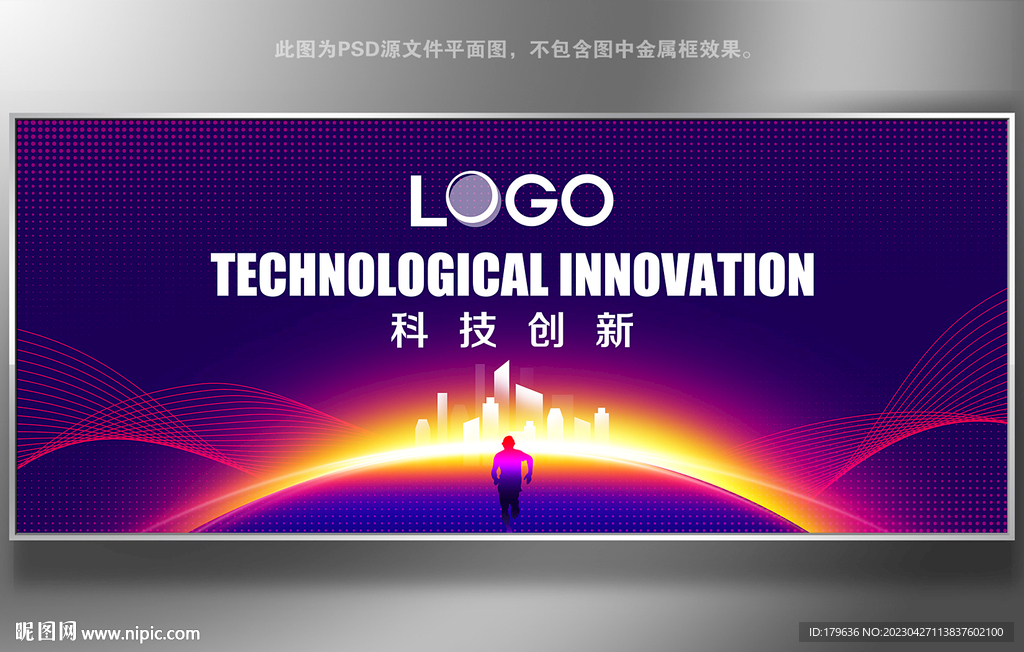 此图为PSD源文件平面图，不包含图中金属框效果。

LOGO

TECHNOLOGICAL INNOVATION

科技创新

昵图网 www.nipic.com

ID:179636 NO:20230427113837602100